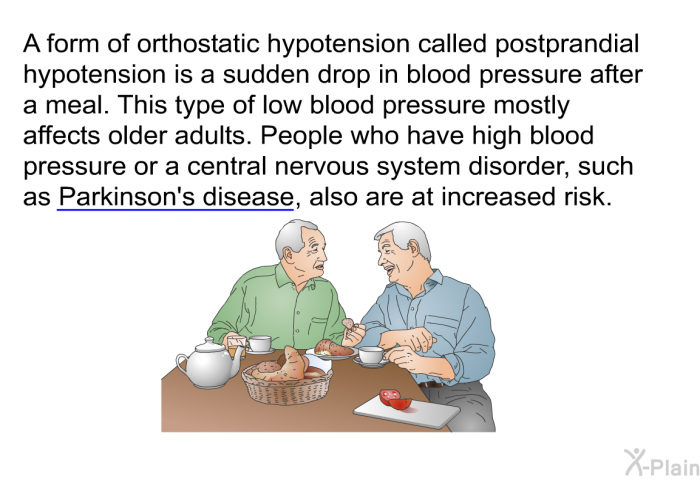 A form of orthostatic hypotension called postprandial hypotension is a sudden drop in blood pressure after a meal. This type of low blood pressure mostly affects older adults. People who have high blood pressure or a central nervous system disorder, such as Parkinson's disease, also are at increased risk.

X-Plain